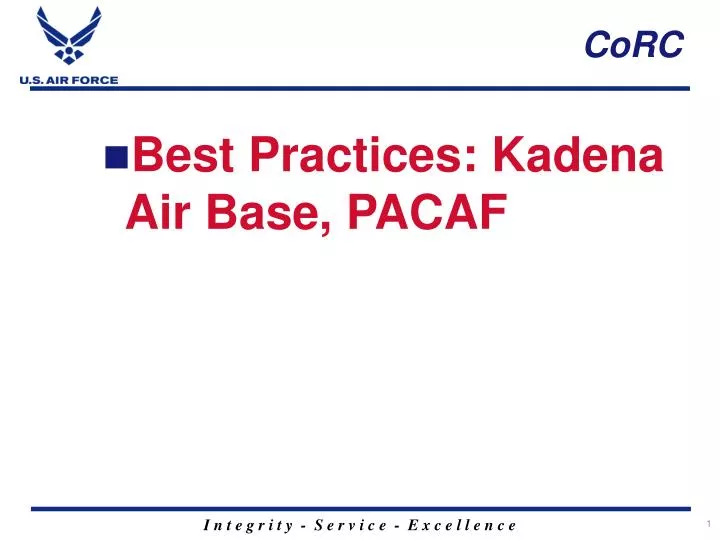 U.S. AIR FORCE

CoRC

Best Practices: Kadena Air Base, PACAF

Integrity - Service - Excellence

1